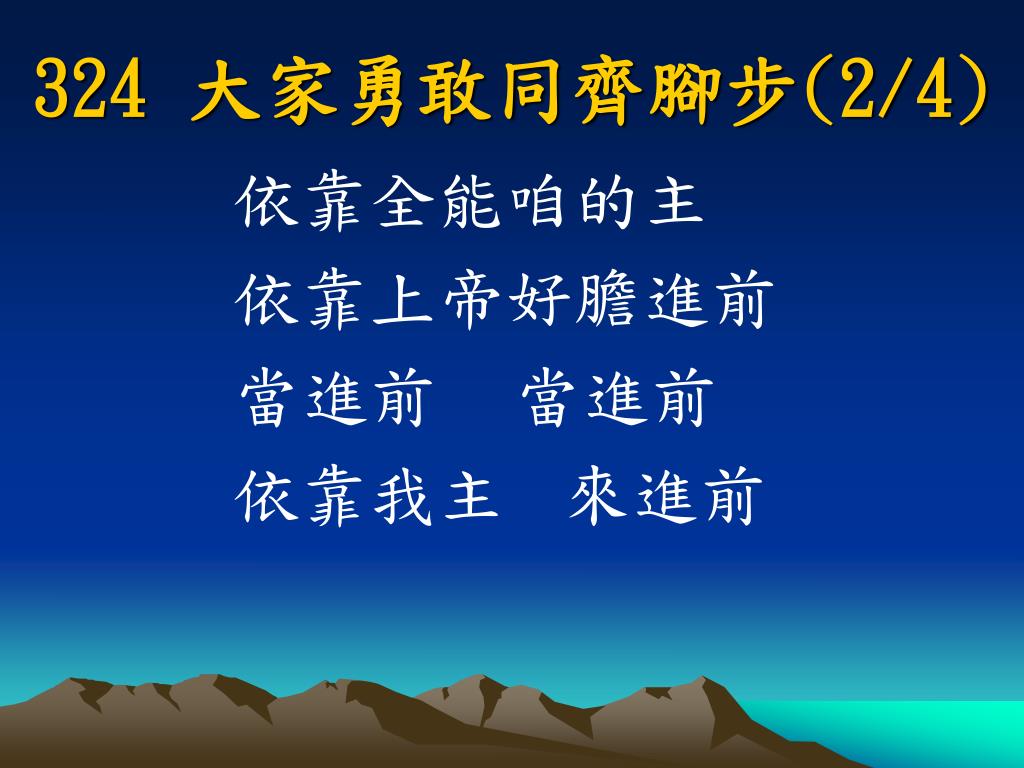 324 大家勇敢同齊腳步(2/4)

依靠全能咱的主
依靠上帝好膽進前
當進前　當進前
依靠我主　來進前